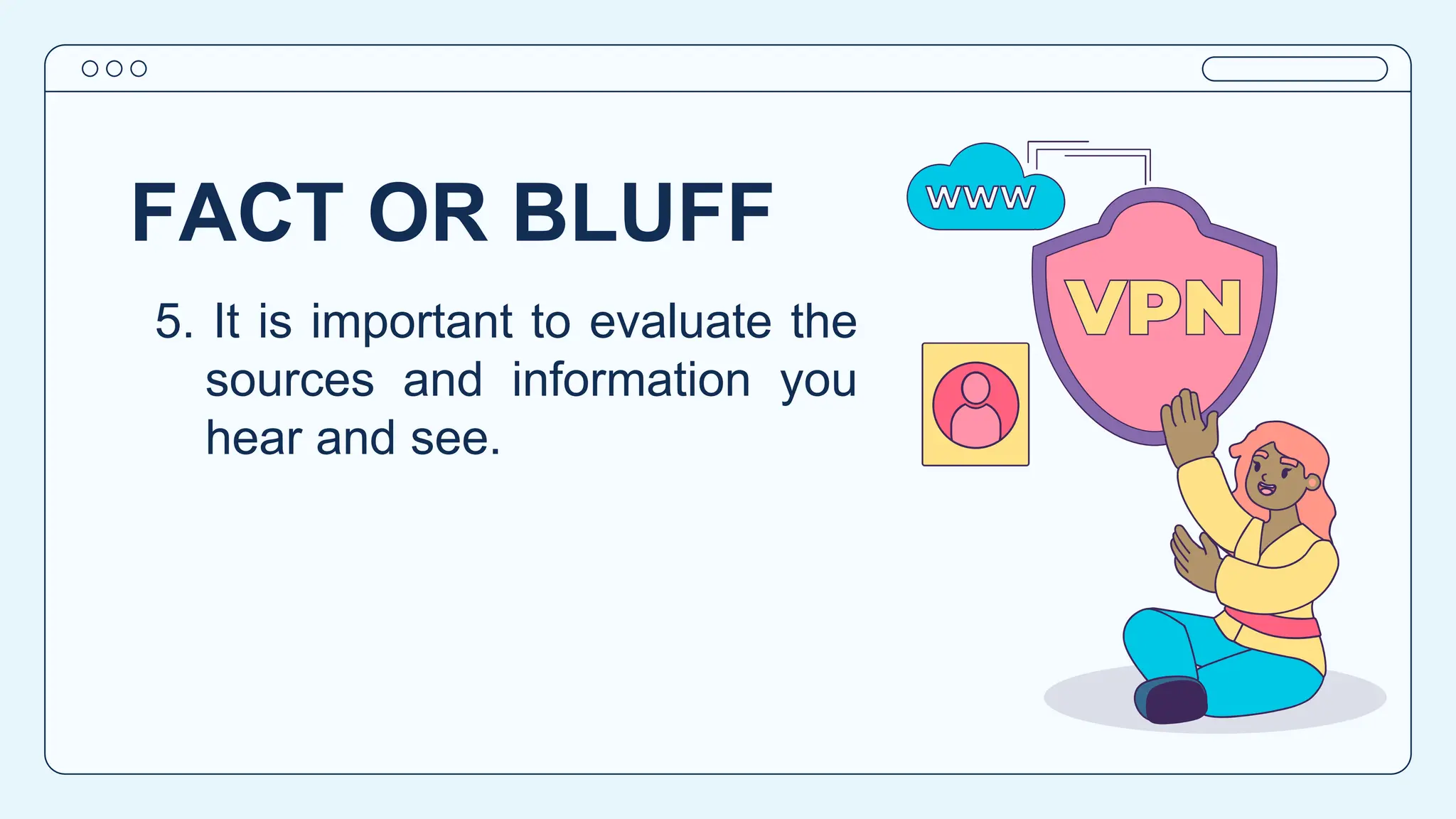 FACT OR BLUFF

5. It is important to evaluate the sources and information you hear and see.

www

VPN